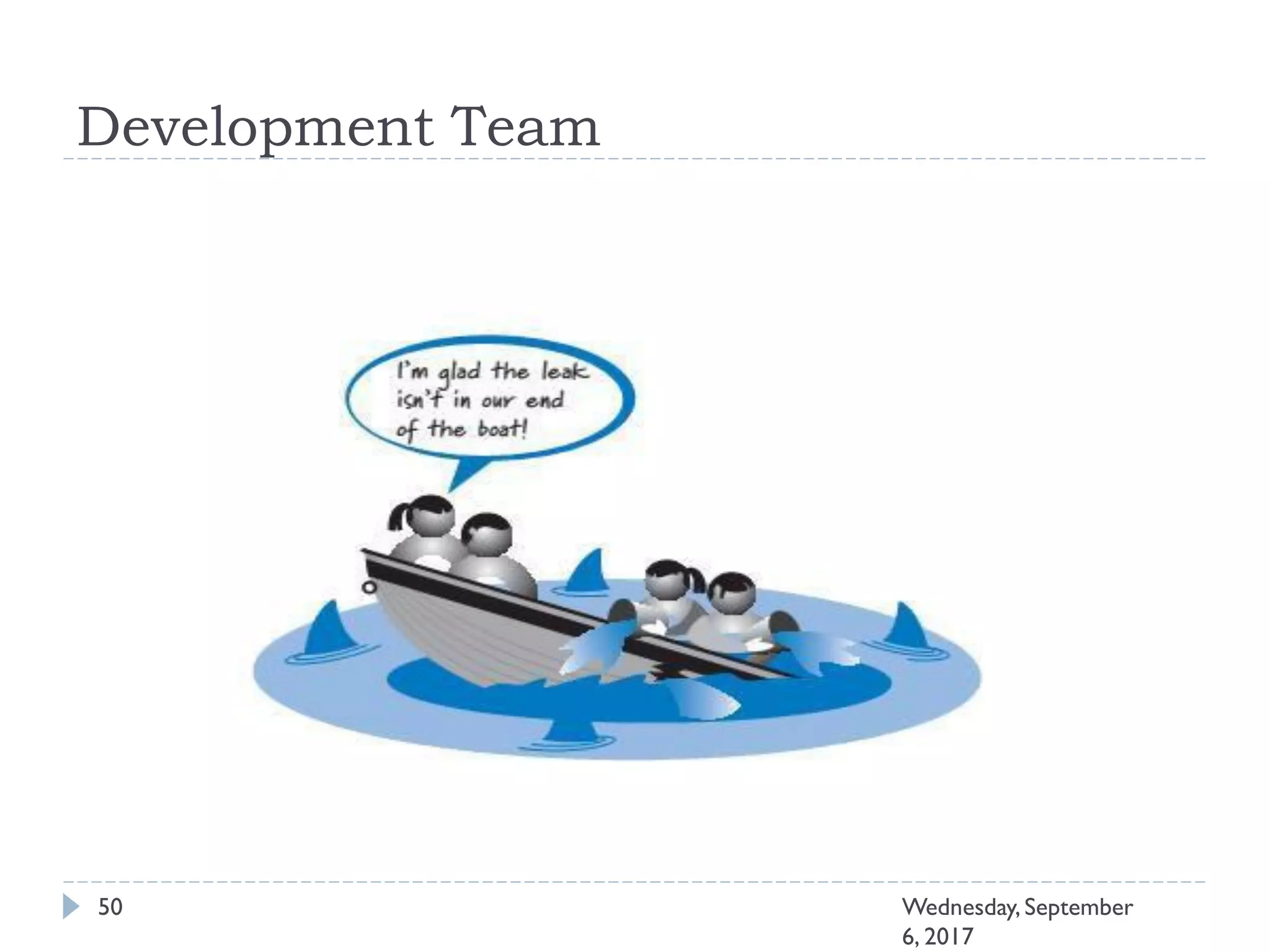 Development Team

I'm glad the leak isn't in our end of the boat!

50

Wednesday, September 6, 2017